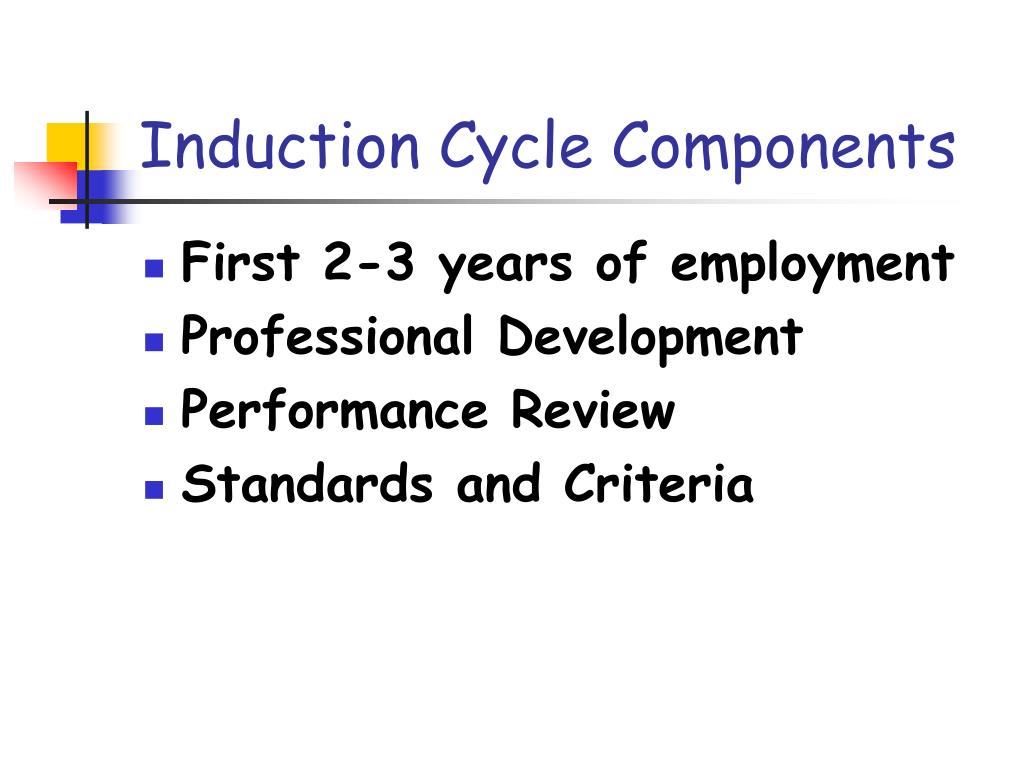 Induction Cycle Components

- First 2-3 years of employment
- Professional Development
- Performance Review
- Standards and Criteria